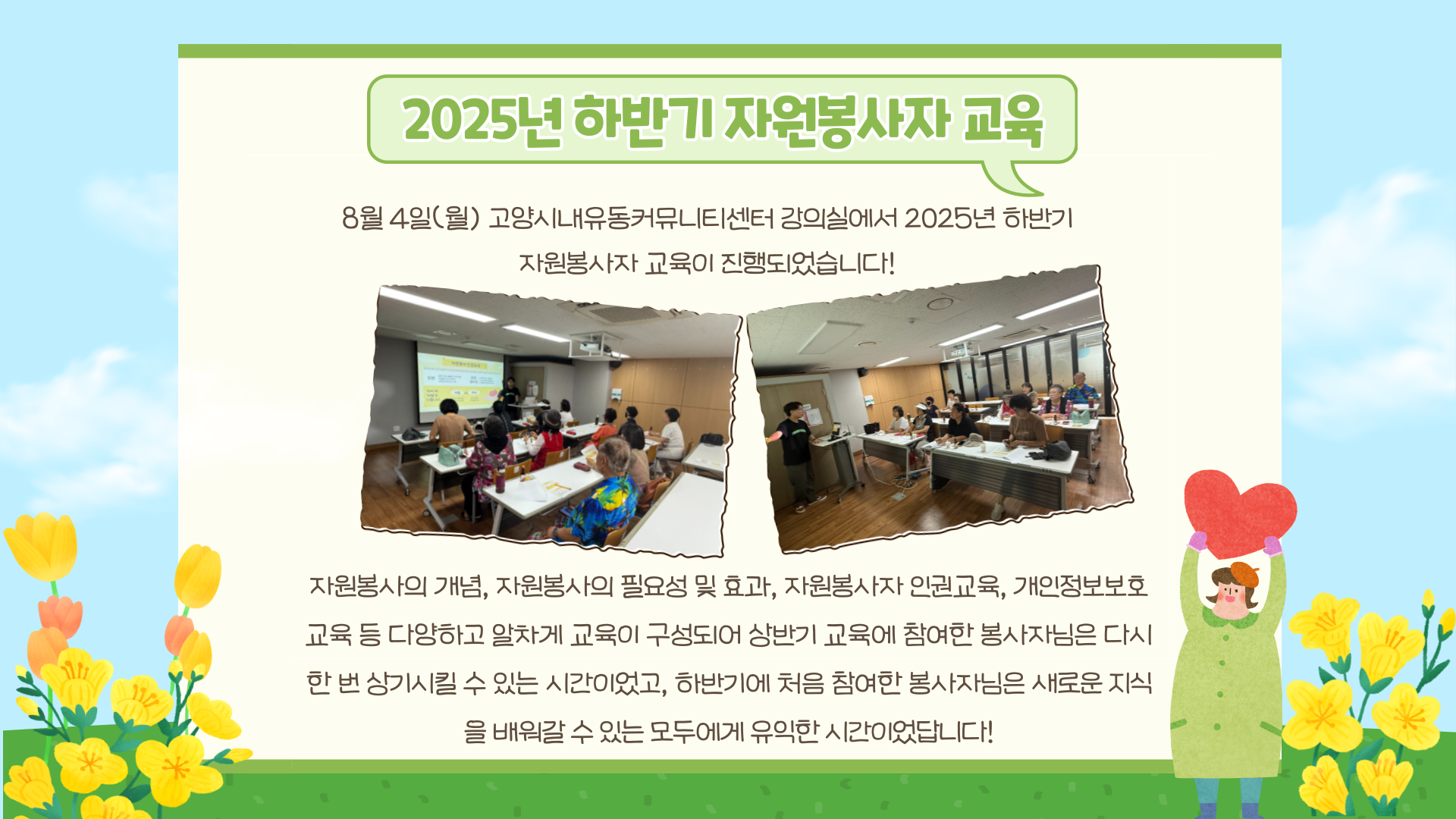 2025년 하반기 자원봉사자 교육

8월 4일(월) 고양시내유동커뮤니티센터 강의실에서 2025년 하반기 자원봉사자 교육이 진행되었습니다!

자원봉사의 개념, 자원봉사의 필요성 및 효과, 자원봉사자 인권교육, 개인정보보호 교육 등 다양하고 알차게 교육이 구성되어 상반기 교육에 참여한 봉사자님은 다시 한 번 상기시킬 수 있는 시간이었고, 하반기에 처음 참여한 봉사자님은 새로운 지식을 배워갈 수 있는 모두에게 유익한 시간이었답니다!